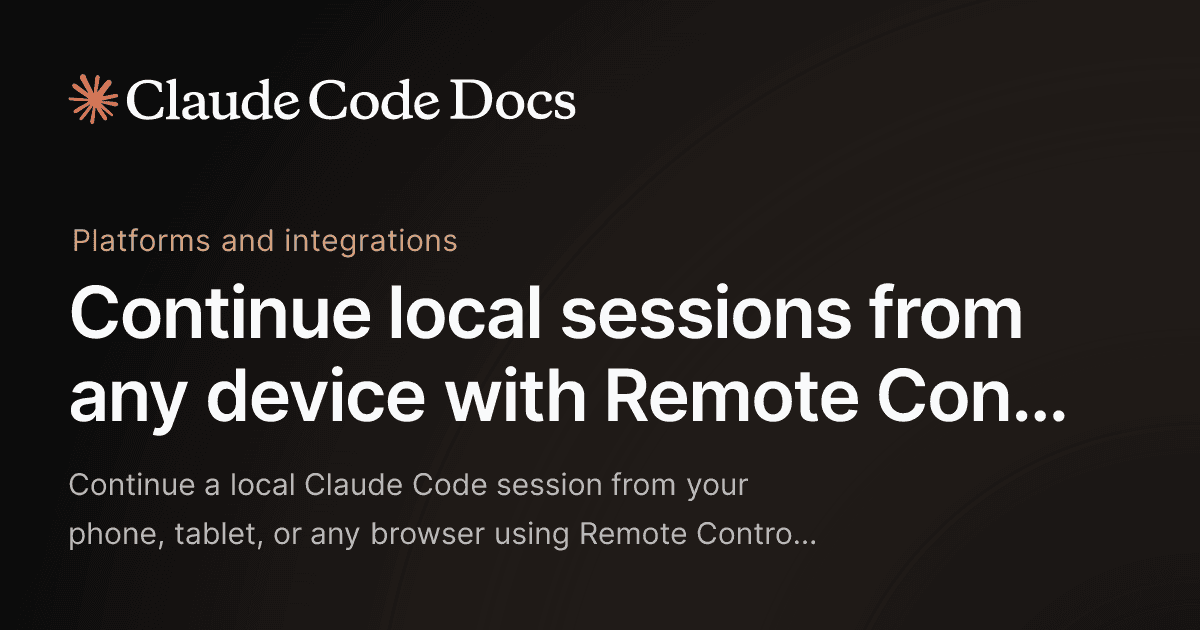 Claude Code Docs

Platforms and integrations

Continue local sessions from any device with Remote Con...

Continue a local Claude Code session from your phone, tablet, or any browser using Remote Contro...